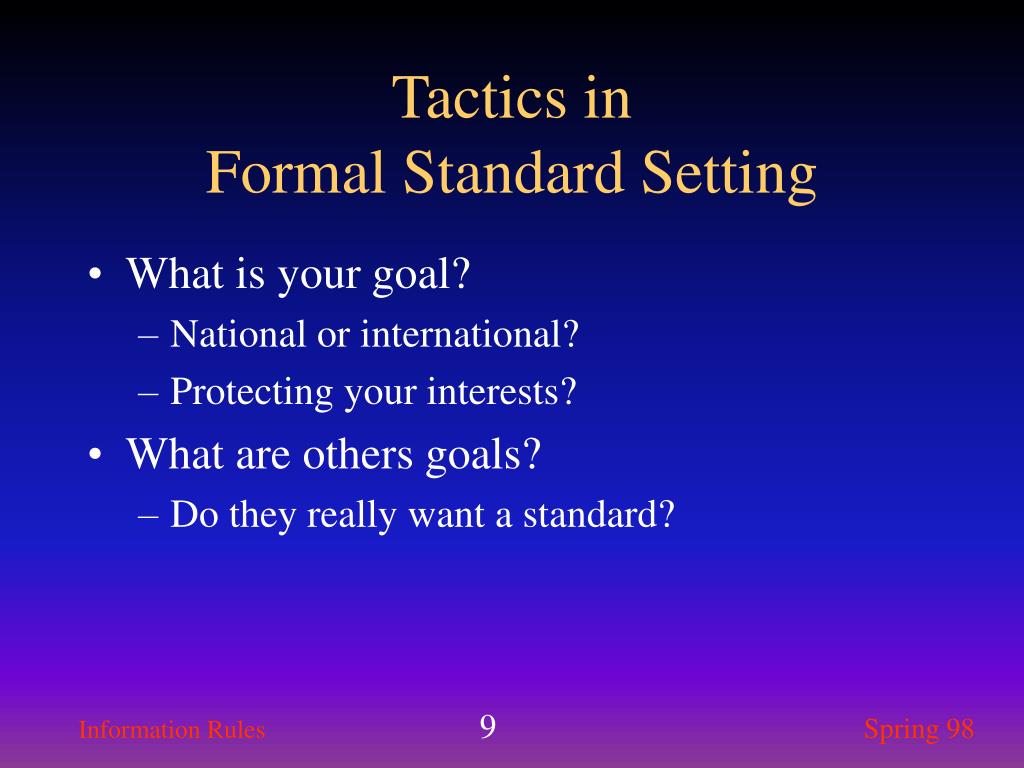 Tactics in
Formal Standard Setting

• What is your goal?
– National or international?
– Protecting your interests?
• What are others goals?
– Do they really want a standard?

Information Rules
9
Spring 98